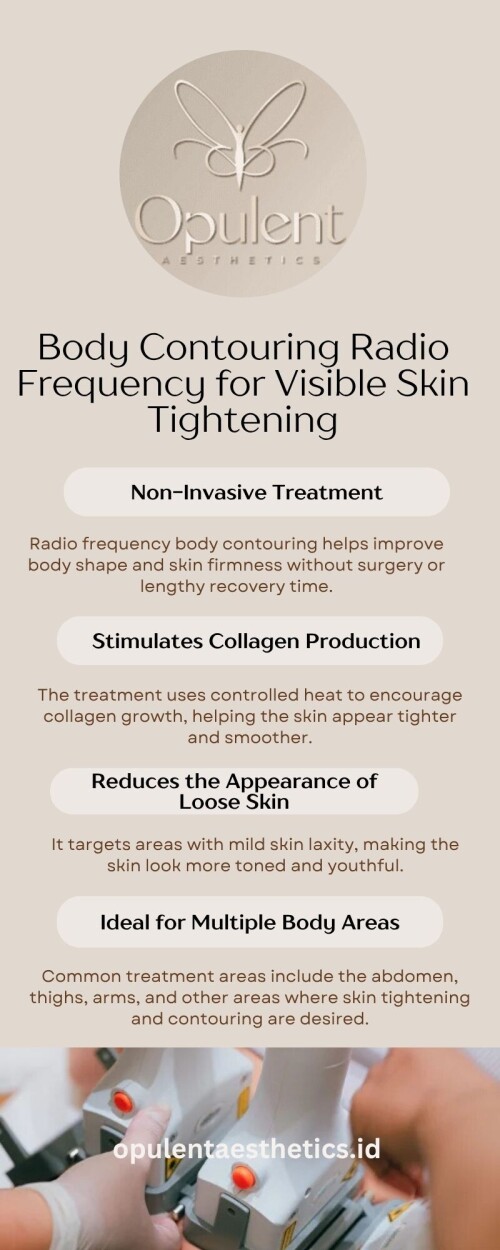 Opulent
AESTHETICS

Body Contouring Radio Frequency for Visible Skin Tightening

Non-Invasive Treatment

Radio frequency body contouring helps improve body shape and skin firmness without surgery or lengthy recovery time.

Stimulates Collagen Production

The treatment uses controlled heat to encourage collagen growth, helping the skin appear tighter and smoother.

Reduces the Appearance of Loose Skin

It targets areas with mild skin laxity, making the skin look more toned and youthful.

Ideal for Multiple Body Areas

Common treatment areas include the abdomen, thighs, arms, and other areas where skin tightening and contouring are desired.

opulentaesthetics.id